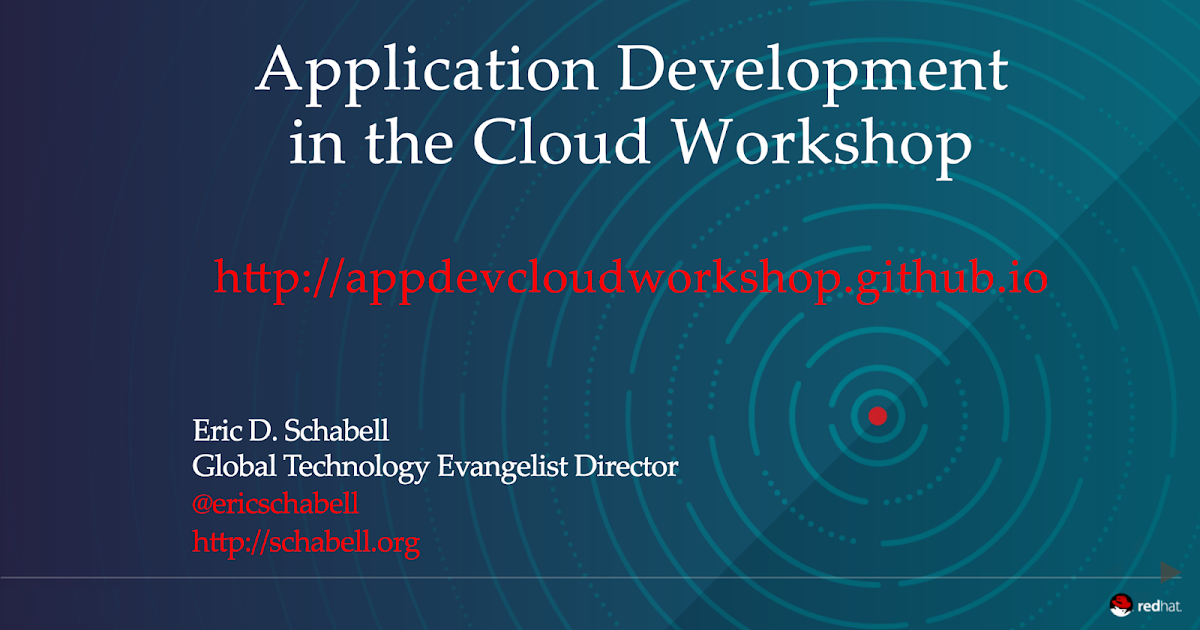 Application Development in the Cloud Workshop

http://appdevcloudworkshop.github.io

Eric D. Schabell
Global Technology Evangelist Director
@ericschabell
http://schabell.org

redhat.